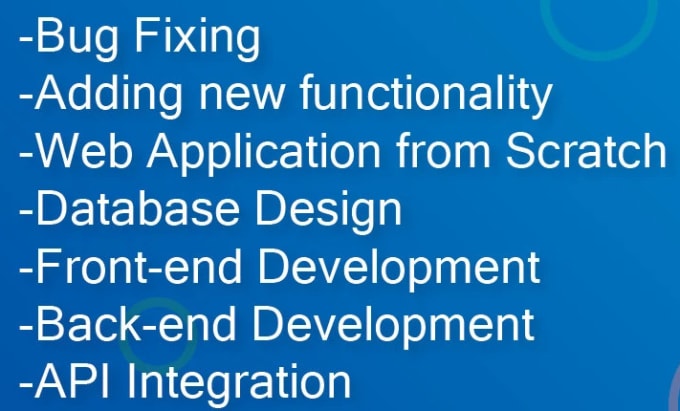 -Bug Fixing
-Adding new functionality
-Web Application from Scratch
-Database Design
-Front-end Development
-Back-end Development
-API Integration